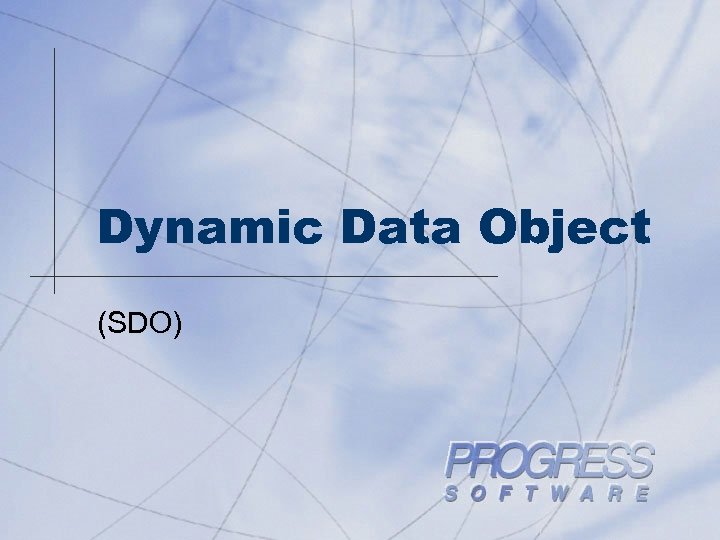 Dynamic Data Object

(SDO)

PROGRESS
SOFTWARE